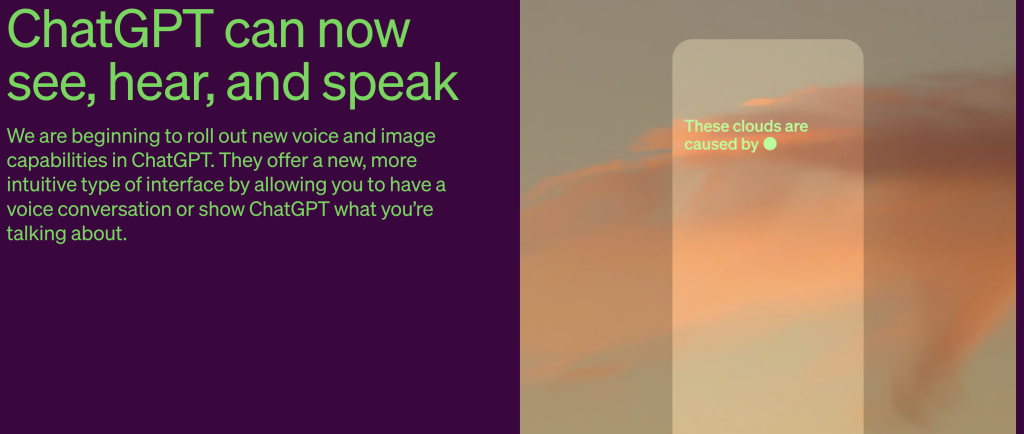 ChatGPT can now see, hear, and speak

We are beginning to roll out new voice and image capabilities in ChatGPT. They offer a new, more intuitive type of interface by allowing you to have a voice conversation or show ChatGPT what you're talking about.

These clouds are caused by